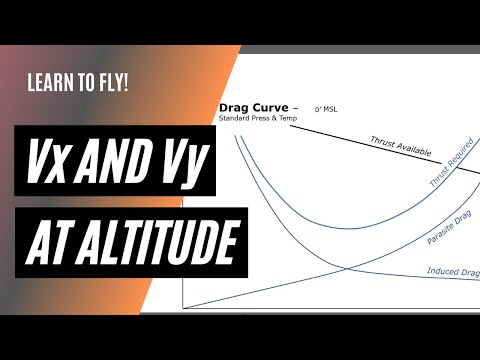 LEARN TO FLY!

Vx AND Vy

AT ALTITUDE

Drag Curve –
Standard Press & Temp

0' MSL

Thrust Available

Thrust Required

Parasite Drag

Induced Drag